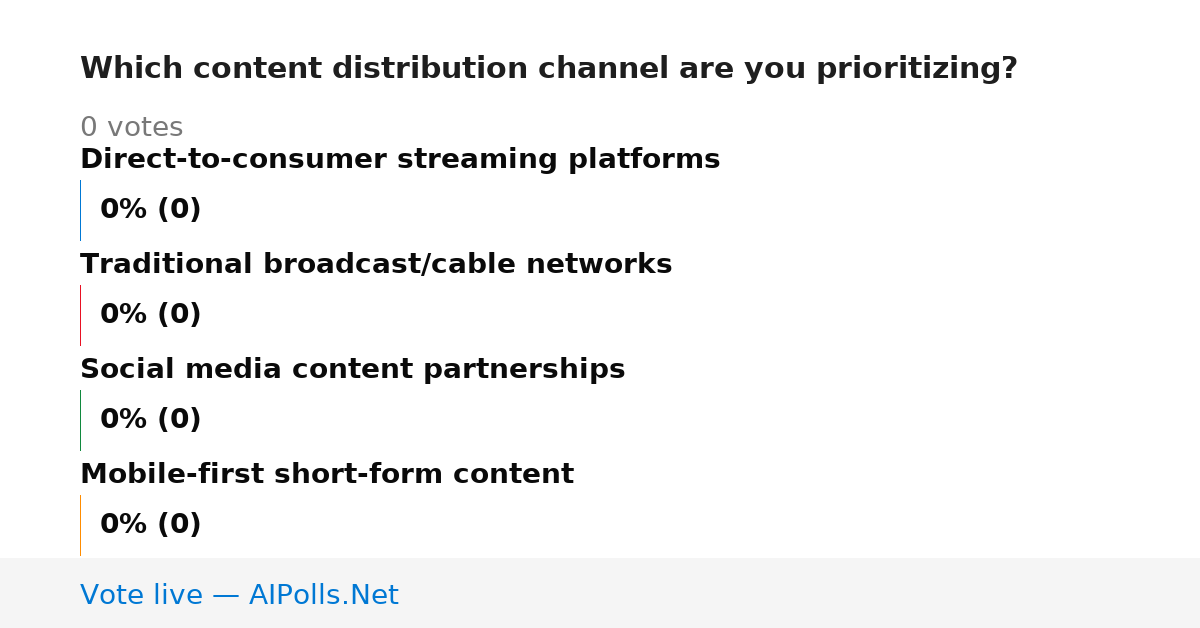 Which content distribution channel are you prioritizing?

0 votes

Direct-to-consumer streaming platforms

0% (0)

Traditional broadcast/cable networks

0% (0)

Social media content partnerships

0% (0)

Mobile-first short-form content

0% (0)

Vote live — AIPolls.Net